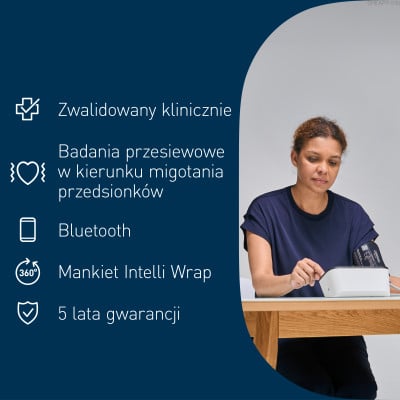 Zwalidowany klinicznie

Badania przesiewowe w kierunku migotania przedsionków

Bluetooth

360°

Mankiet Intelli Wrap

5 lata gwarancji